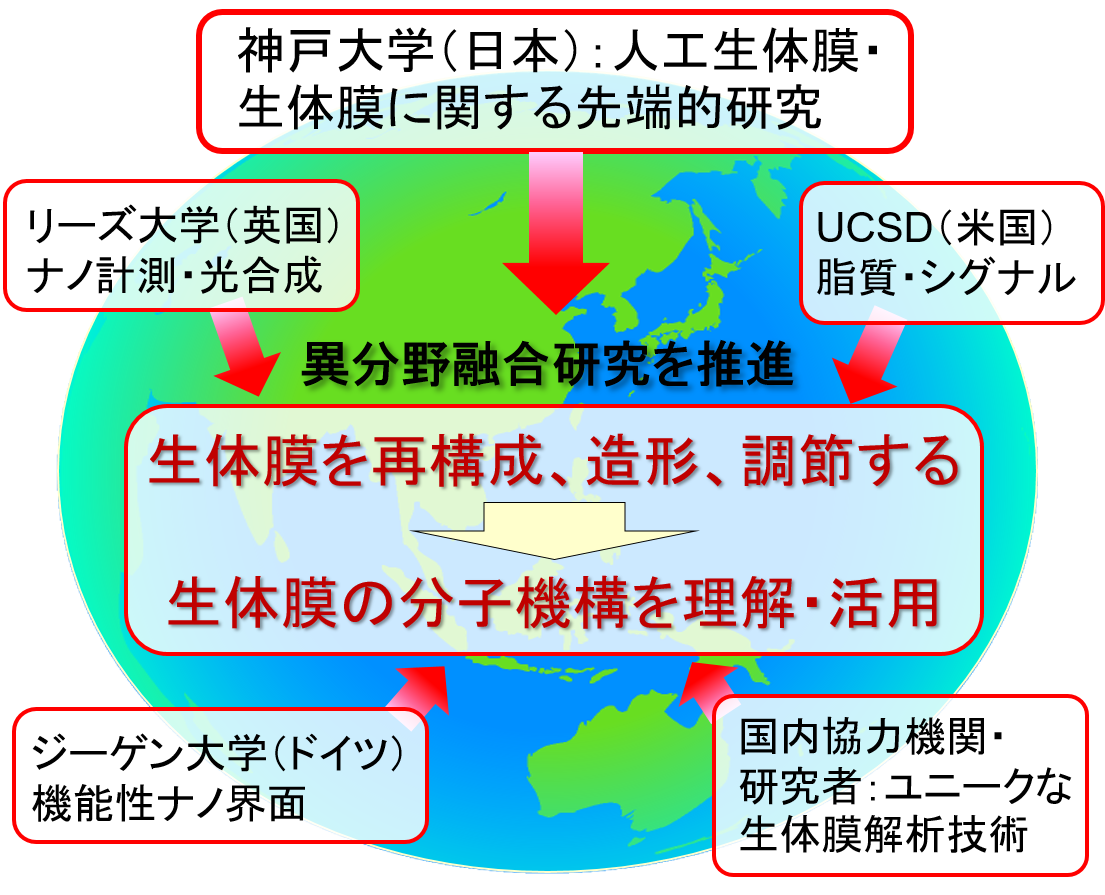 神戸大学（日本）：人工生体膜・生体膜に関する先端的研究

リーズ大学（英国）
ナノ計測・光合成

UCSD（米国）
脂質・シグナル

異分野融合研究を推進

生体膜を再構成、造形、調節する

生体膜の分子機構を理解・活用

ジーゲン大学（ドイツ）
機能性ナノ界面

国内協力機関・研究者：ユニークな生体膜解析技術